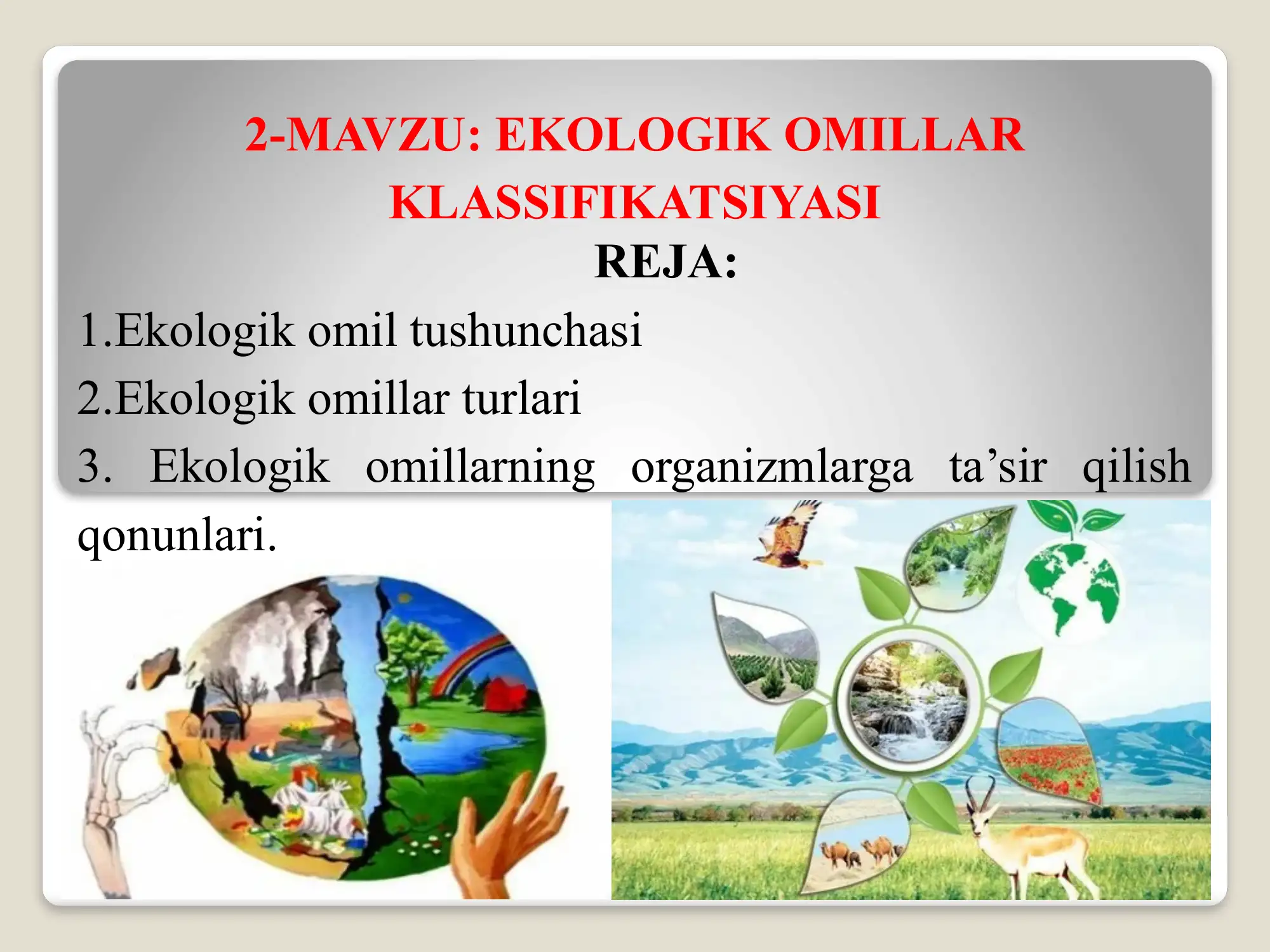 2-MAVZU: EKOLOGIK OMILLAR KLASSIFIKATSIYASI

REJA:

1.Ekologik omil tushunchasi

2.Ekologik omillar turlari

3. Ekologik omillarning organizmlarga ta’sir qilish qonunlari.